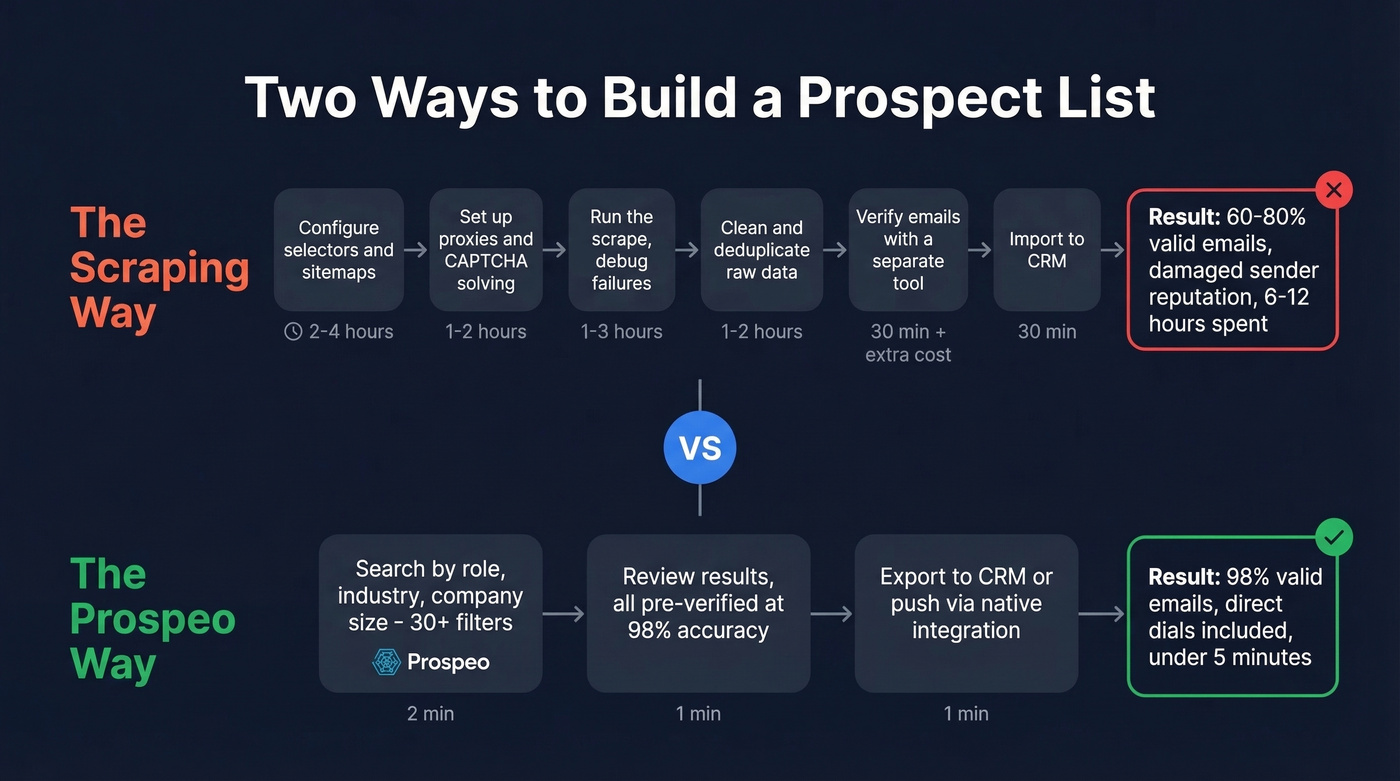 Two Ways to Build a Prospect List

The Scraping Way

Configure selectors and sitemaps
2-4 hours

Set up proxies and CAPTCHA solving
1-2 hours

Run the scrape, debug failures
1-3 hours

Clean and deduplicate raw data
1-2 hours

Verify emails with a separate tool
30 min + extra cost

Import to CRM
30 min

Result: 60-80% valid emails, damaged sender reputation, 6-12 hours spent

VS

The Prospeo Way

Search by role, industry, company size - 30+ filters
Prospeo
2 min

Review results, all pre-verified at 98% accuracy
1 min

Export to CRM or push via native integration
1 min

Result: 98% valid emails, direct dials included, under 5 minutes